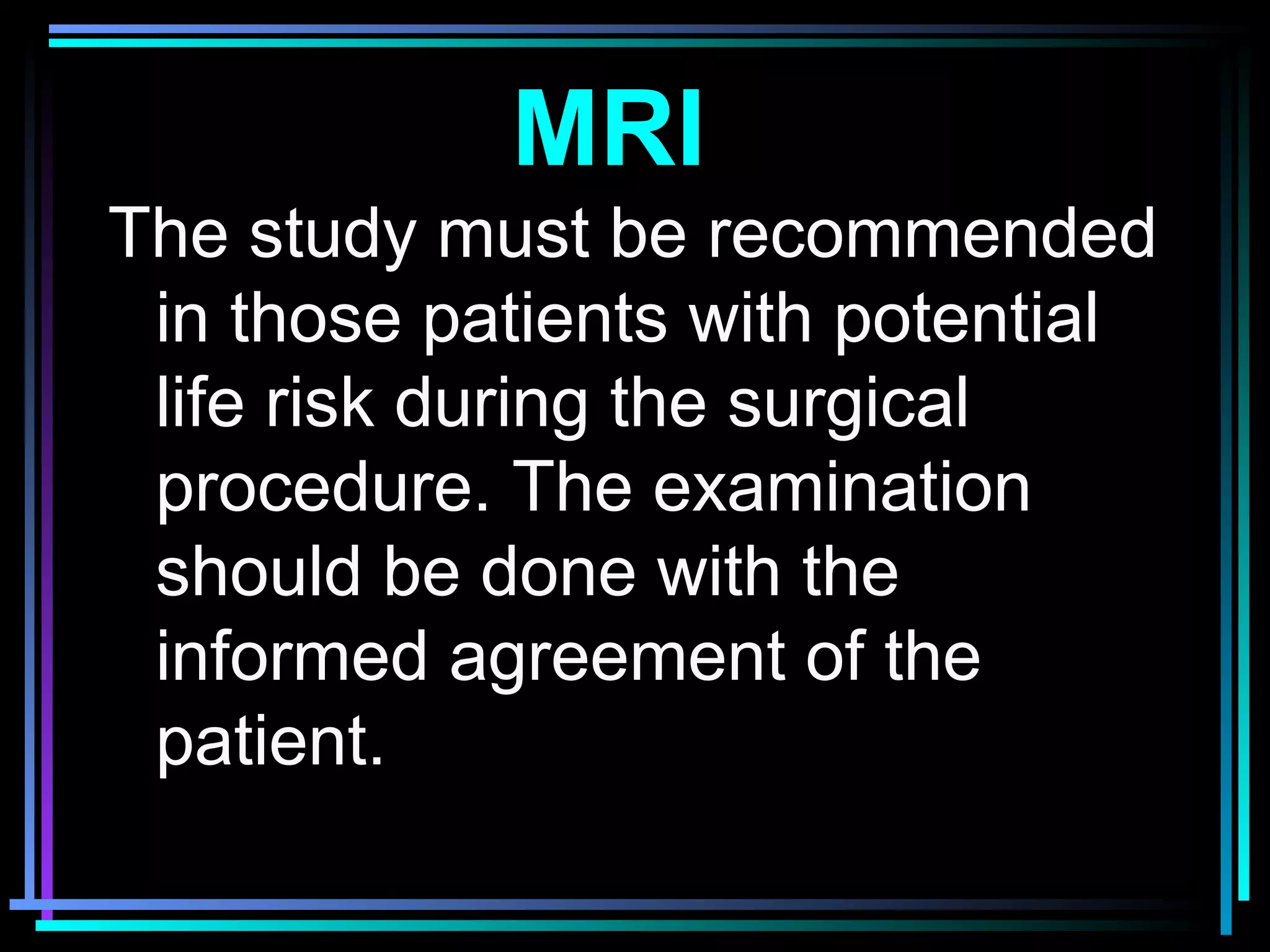 MRI

The study must be recommended in those patients with potential life risk during the surgical procedure. The examination should be done with the informed agreement of the patient.